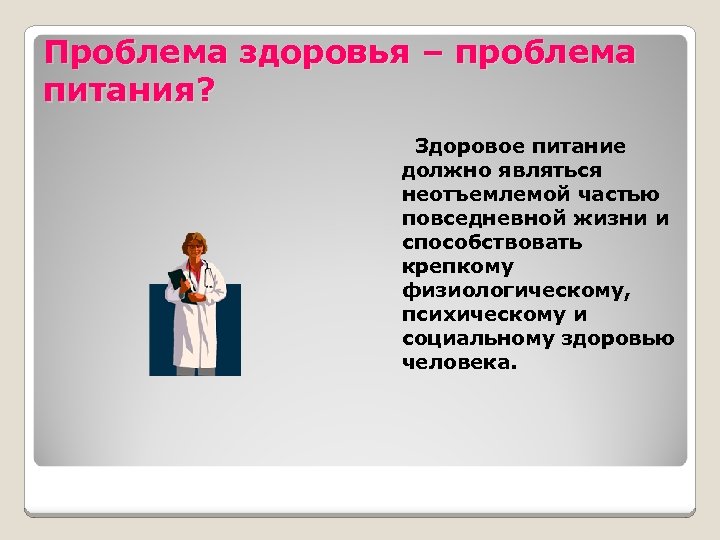 Проблема здоровья – проблема питания?

Здоровое питание должно являться неотъемлемой частью повседневной жизни и способствовать крепкому физиологическому, психическому и социальному здоровью человека.